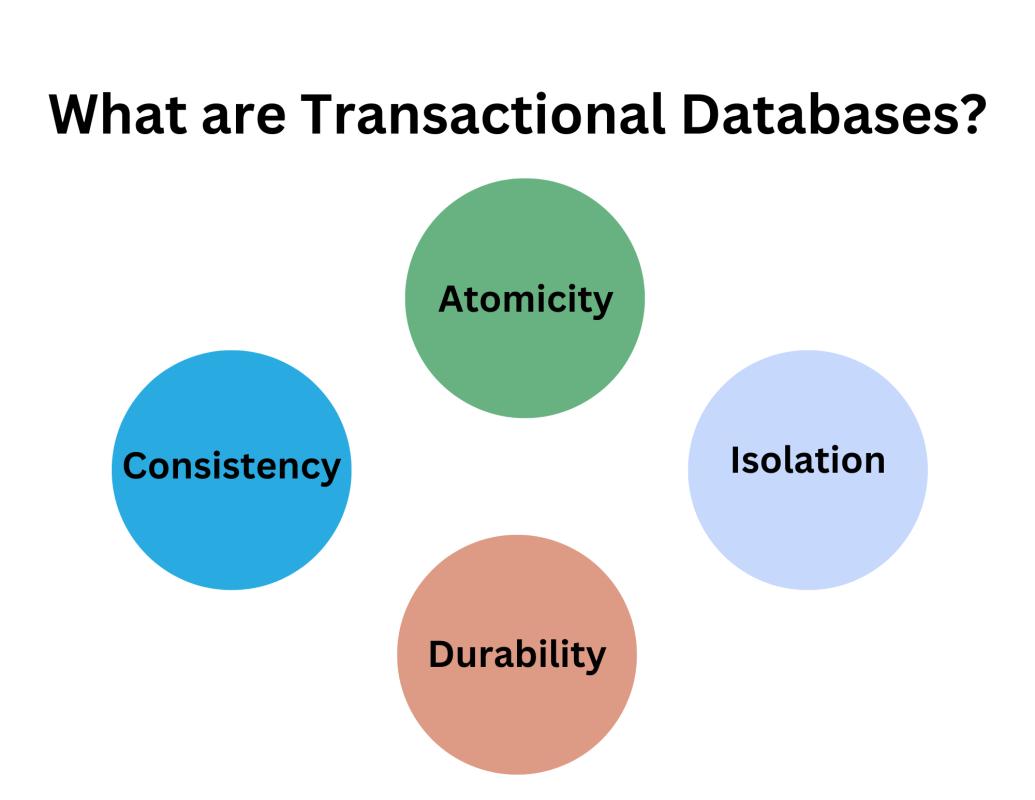 What are Transactional Databases?

Atomicity

Consistency

Isolation

Durability